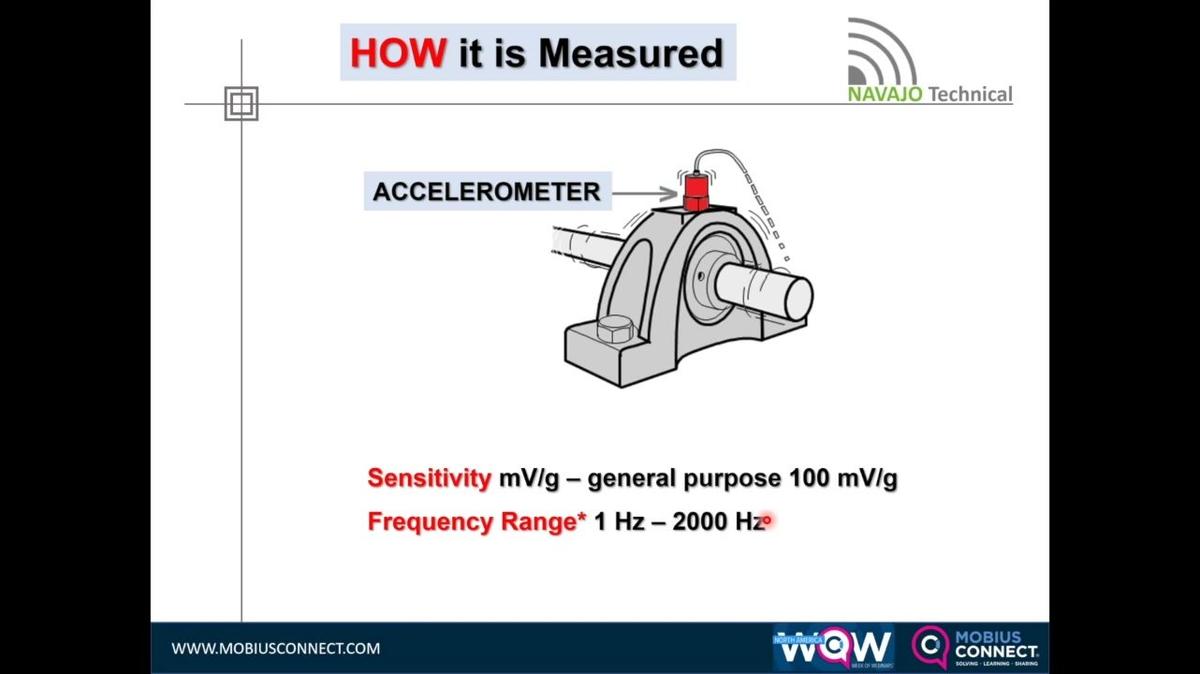 HOW it is Measured

NAVAJO Technical

ACCELEROMETER

Sensitivity mV/g – general purpose 100 mV/g

Frequency Range* 1 Hz – 2000 Hz

WWW.MOBIUSCONNECT.COM

NORTH AMERICA WOW WEEK OF WEBINARS

MOBIUS CONNECT SOLVING · LEARNING · SHARING